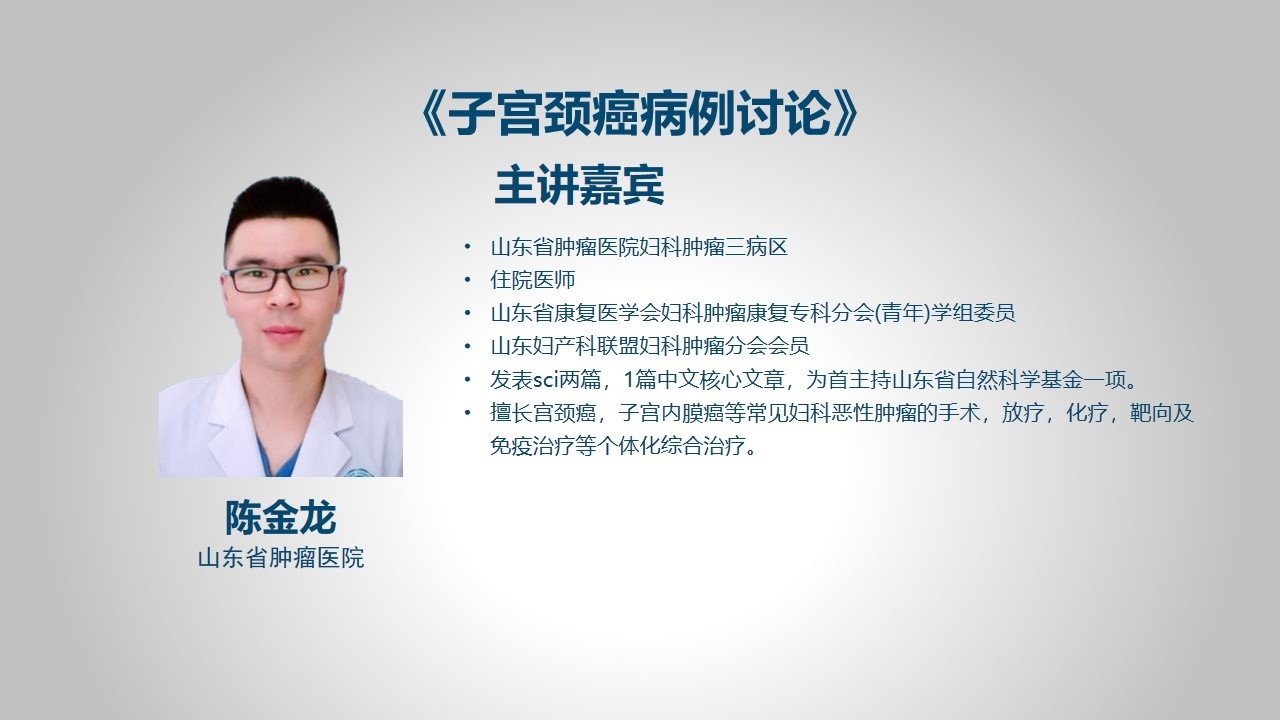 《子宫颈癌病例讨论》

主讲嘉宾

陈金龙
山东省肿瘤医院

• 山东省肿瘤医院妇科肿瘤三病区
• 住院医师
• 山东省康复医学会妇科肿瘤康复专科分会(青年)学组委员
• 山东妇产科联盟妇科肿瘤分会会员
• 发表sci两篇，1篇中文核心文章，为首主持山东省自然科学基金一项。
• 擅长宫颈癌，子宫内膜癌等常见妇科恶性肿瘤的手术，放疗，化疗，靶向及免疫治疗等个体化综合治疗。